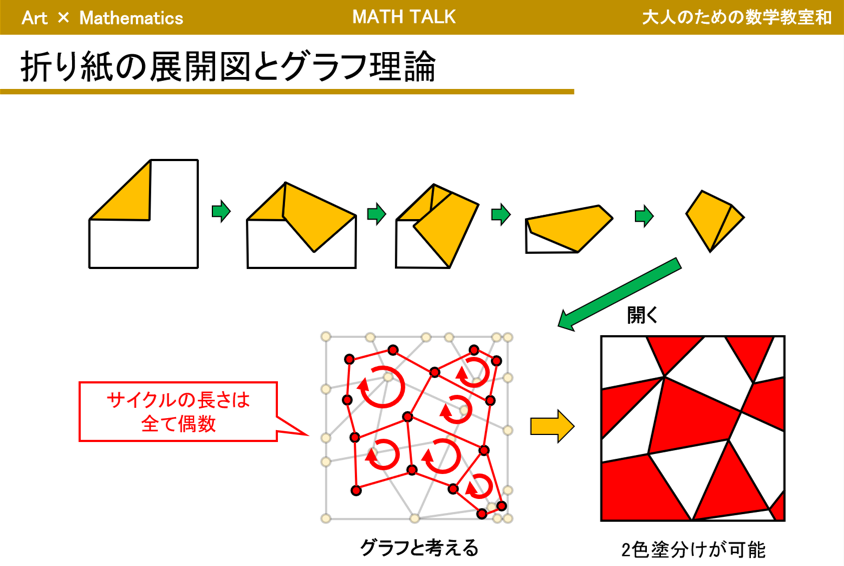 Art × Mathematics

MATH TALK

大人のための数学教室和

折り紙の展開図とグラフ理論

開く

サイクルの長さは全て偶数

グラフと考える

2色塗分けが可能